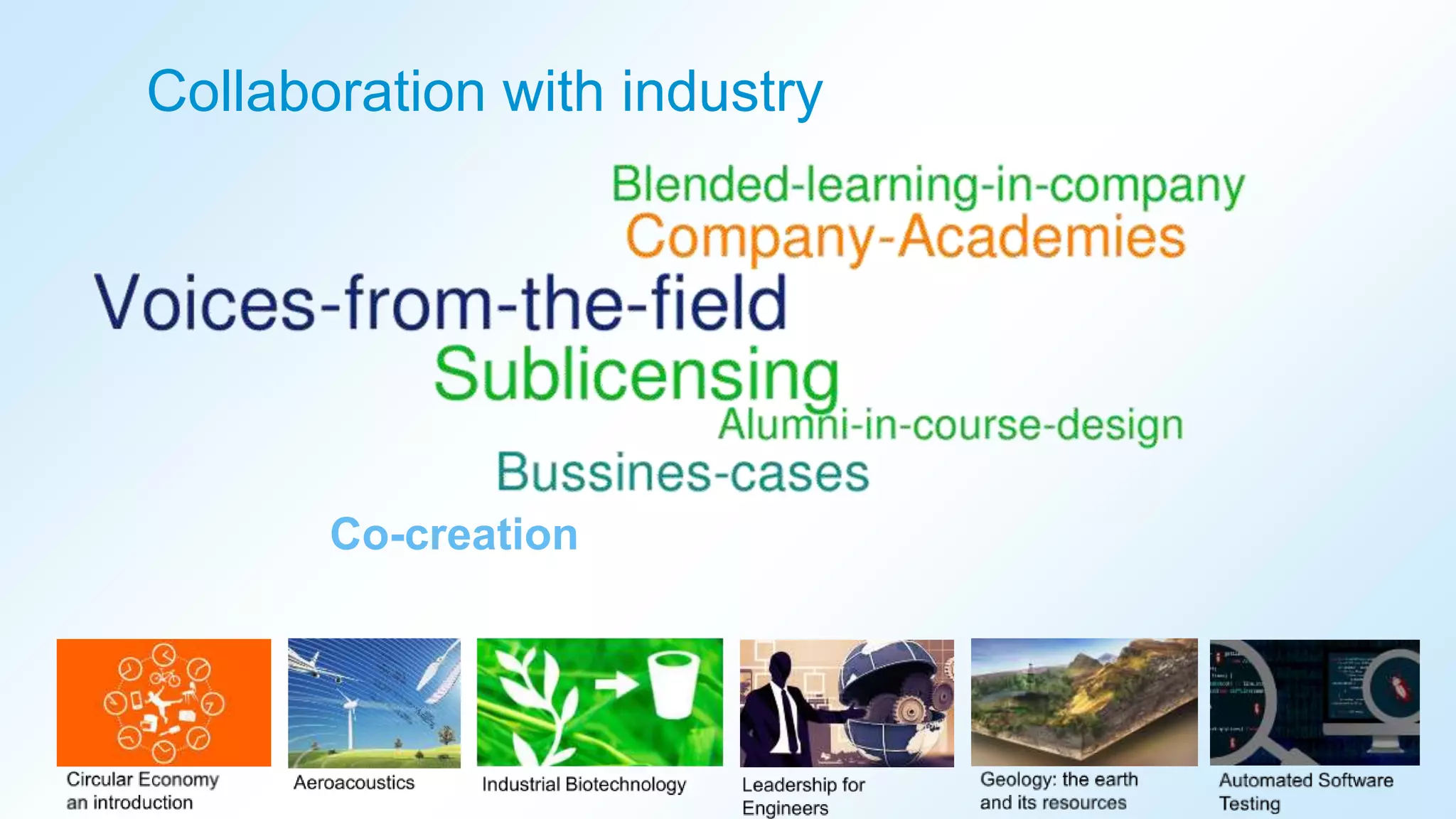 Collaboration with industry

Blended-learning-in-company
Company-Academies
Voices-from-the-field
Sublicensing
Alumni-in-course-design
Bussines-cases
Co-creation

Circular Economy an introduction

Aeroacoustics

Industrial Biotechnology

Leadership for Engineers

Geology: the earth and its resources

Automated Software Testing